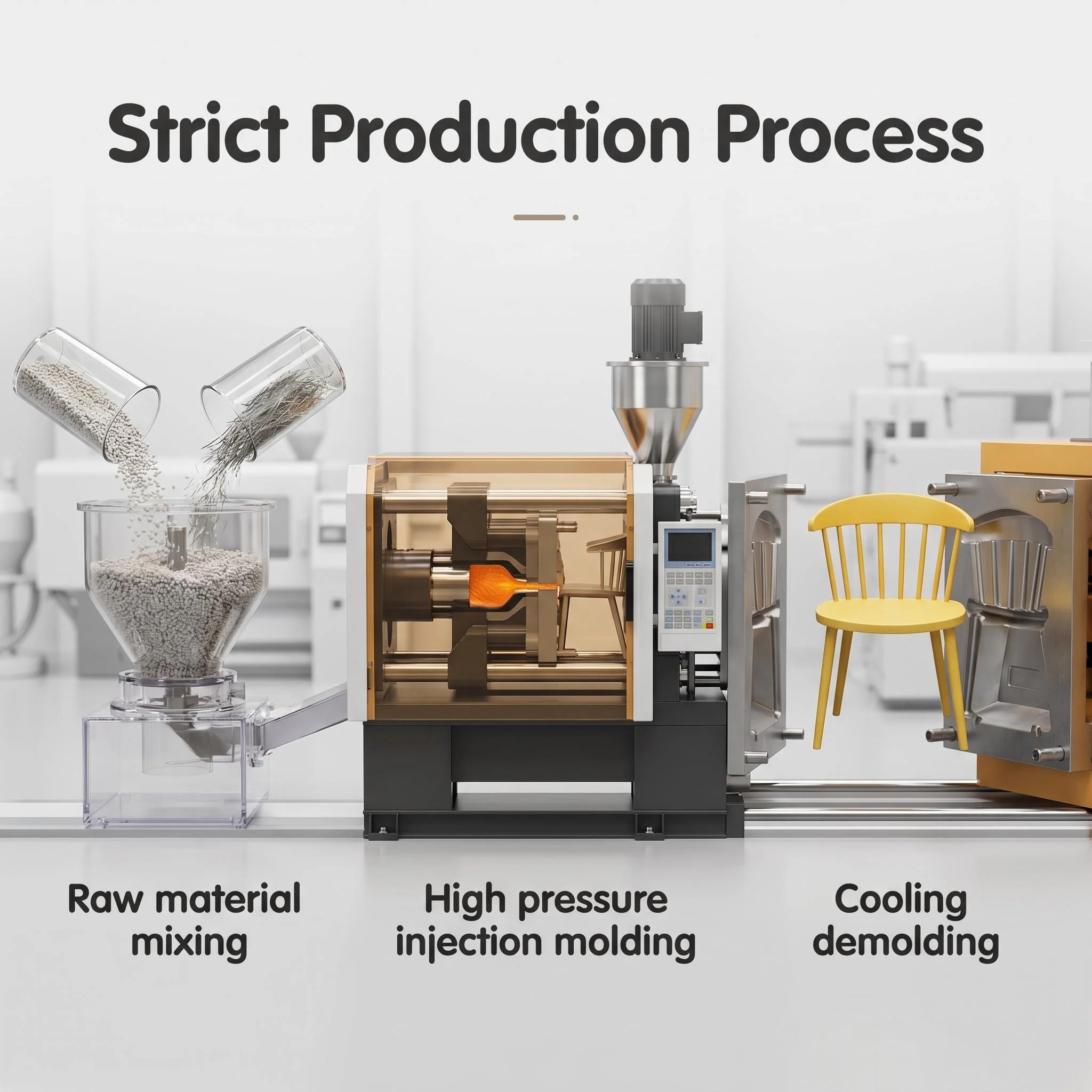 Strict Production Process

Raw material mixing

High pressure injection molding

Cooling demolding